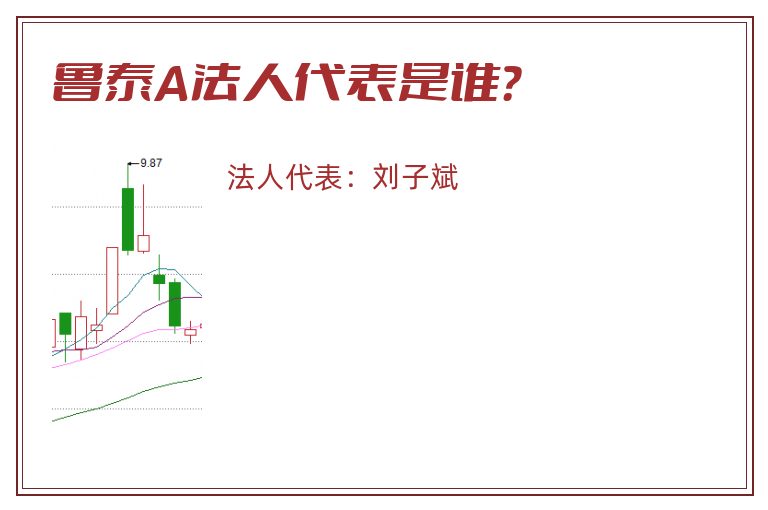 鲁泰A法人代表是谁?

9.87

法人代表：刘子斌